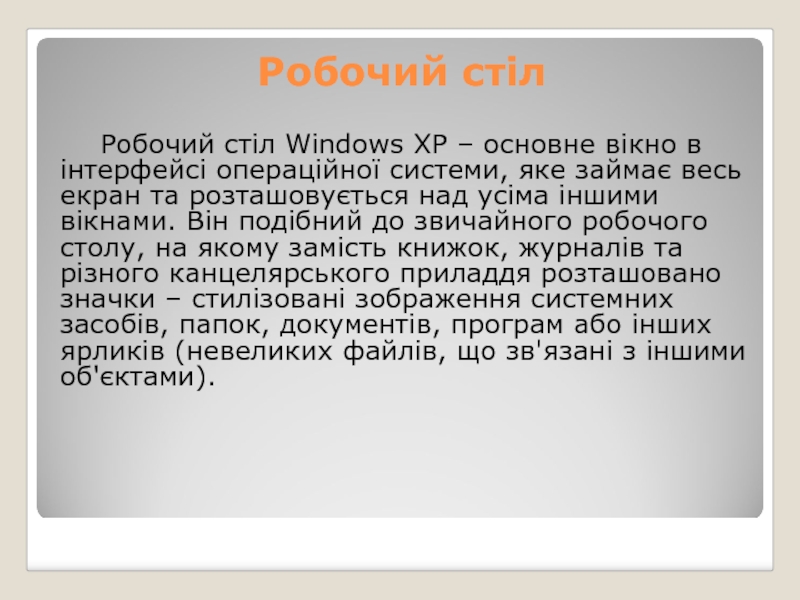 Робочий стіл

Робочий стіл Windows XP – основне вікно в інтерфейсі операційної системи, яке займає весь екран та розташовується над усіма іншими вікнами. Він подібний до звичайного робочого столу, на якому замість книжок, журналів та різного канцелярського приладдя розташовано значки – стилізовані зображення системних засобів, папок, документів, програм або інших ярликів (невеликих файлів, що зв'язані з іншими об'єктами).